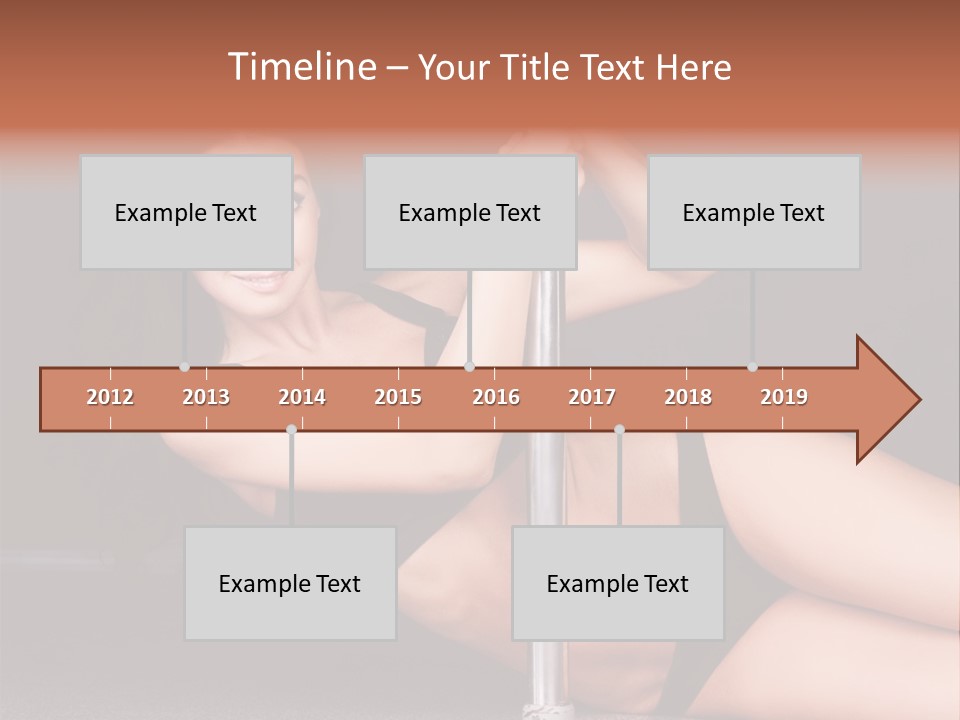 Timeline – Your Title Text Here

Example Text

Example Text

Example Text

2012 2013 2014 2015 2016 2017 2018 2019

Example Text

Example Text